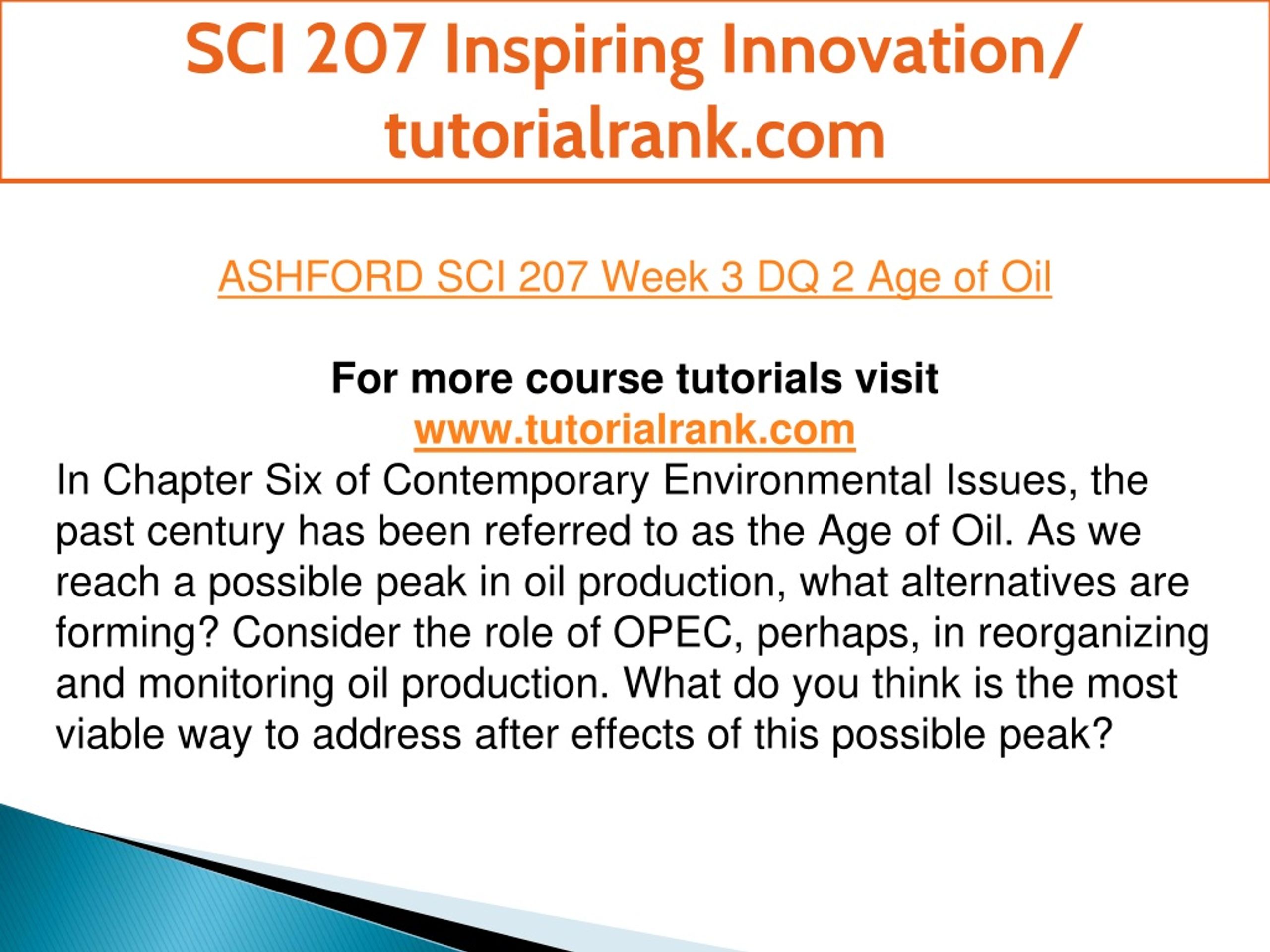 SCI 207 Inspiring Innovation/ tutorialrank.com

ASHFORD SCI 207 Week 3 DQ 2 Age of Oil

For more course tutorials visit
www.tutorialrank.com
In Chapter Six of Contemporary Environmental Issues, the past century has been referred to as the Age of Oil. As we reach a possible peak in oil production, what alternatives are forming? Consider the role of OPEC, perhaps, in reorganizing and monitoring oil production. What do you think is the most viable way to address after effects of this possible peak?